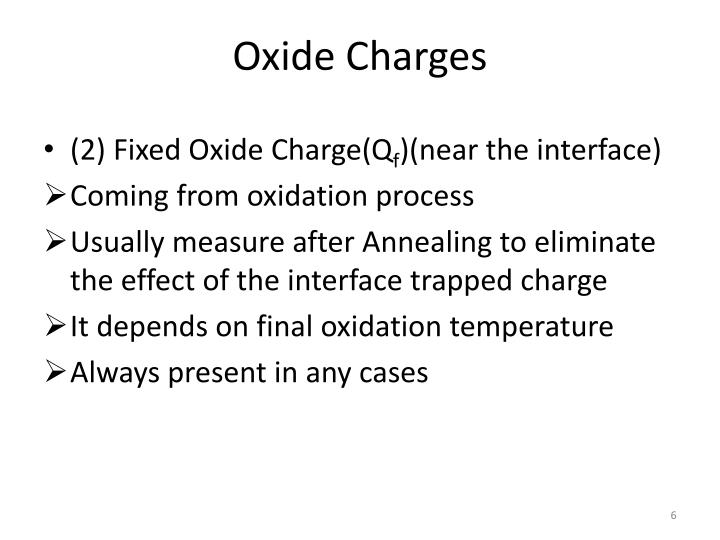 Oxide Charges

• (2) Fixed Oxide Charge($Q_f$)(near the interface)

➢ Coming from oxidation process

➢ Usually measure after Annealing to eliminate the effect of the interface trapped charge

➢ It depends on final oxidation temperature

➢ Always present in any cases

6